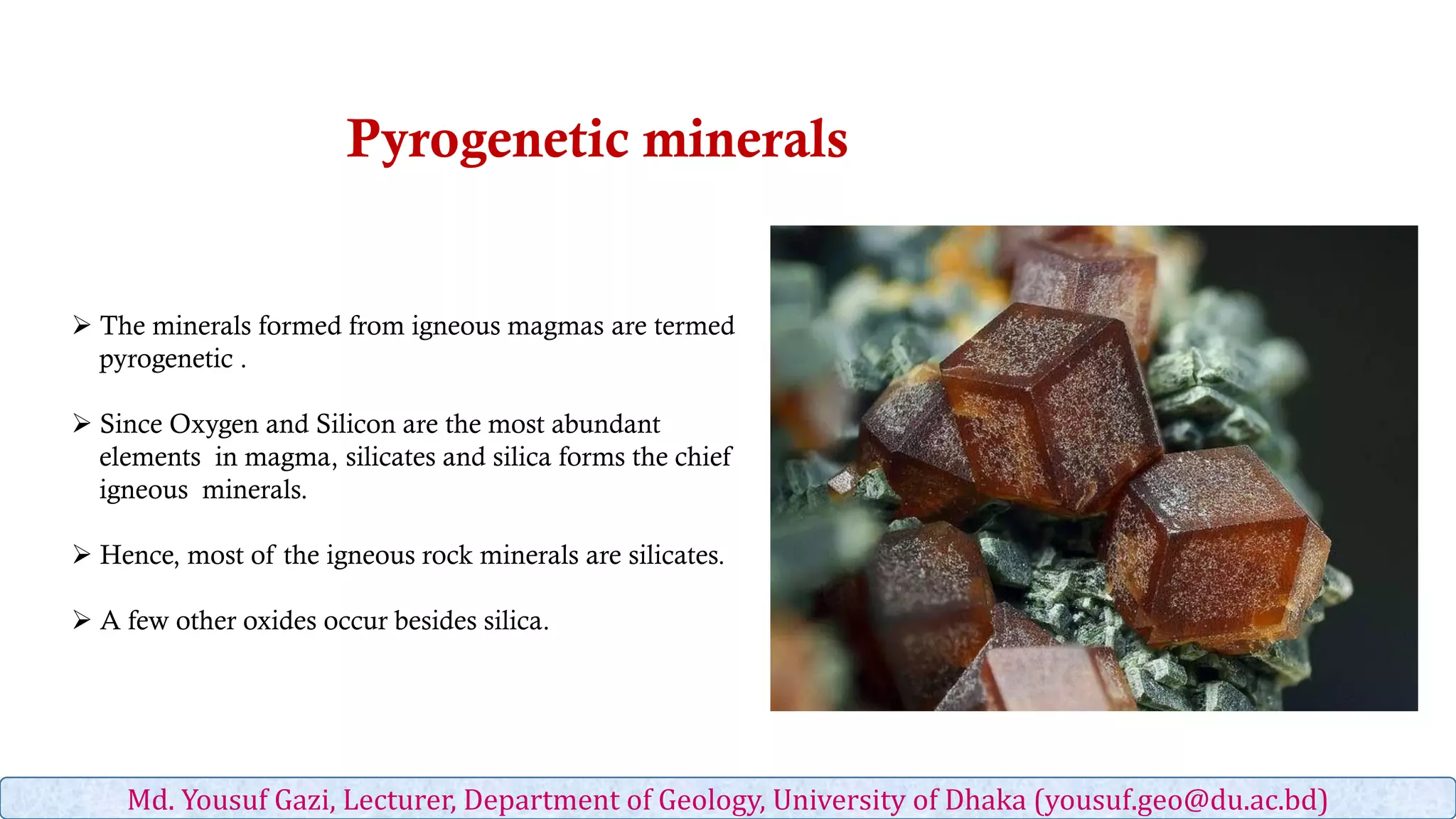 Pyrogenetic minerals

➢ The minerals formed from igneous magmas are termed pyrogenetic .

➢ Since Oxygen and Silicon are the most abundant elements in magma, silicates and silica forms the chief igneous minerals.

➢ Hence, most of the igneous rock minerals are silicates.

➢ A few other oxides occur besides silica.

Md. Yousuf Gazi, Lecturer, Department of Geology, University of Dhaka (yousuf.geo@du.ac.bd)